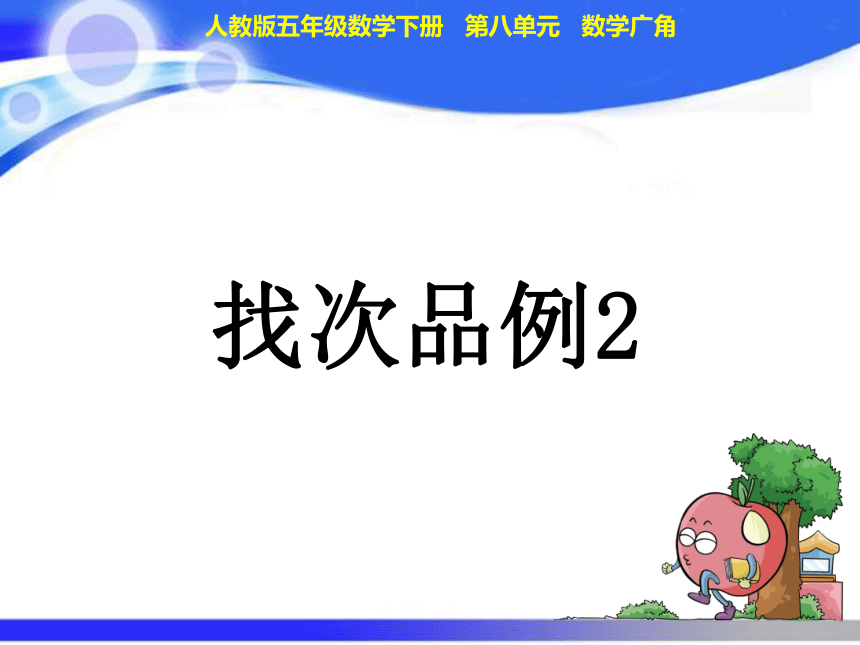 人教版五年级数学下册　第八单元　数学广角

找次品例2